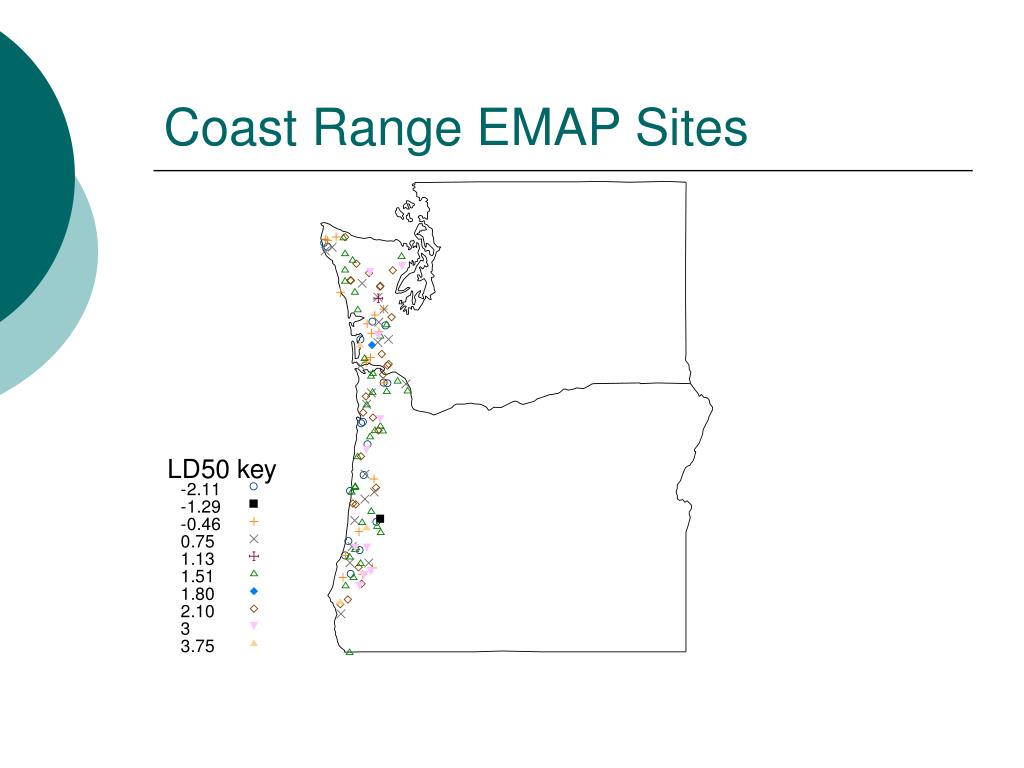 Coast Range EMAP Sites

LD50 key
-2.11
-1.29
-0.46
0.75
1.13
1.51
1.80
2.10
3
3.75